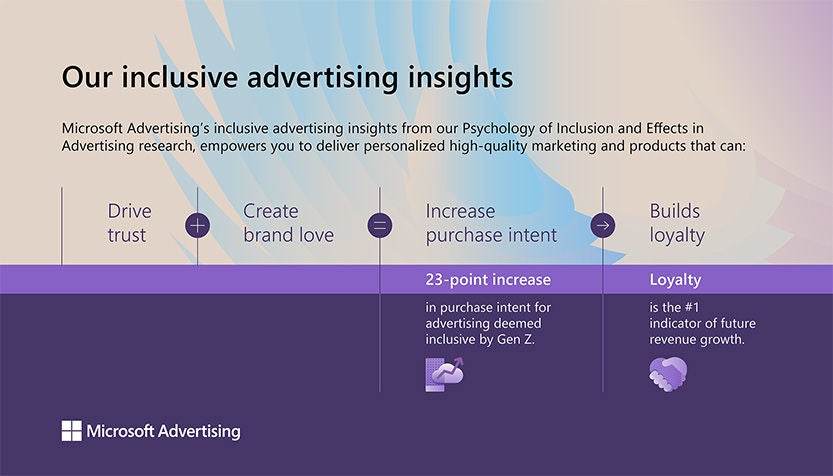 Our inclusive advertising insights

Microsoft Advertising's inclusive advertising insights from our Psychology of Inclusion and Effects in Advertising research, empowers you to deliver personalized high-quality marketing and products that can:

Drive trust

+

Create brand love

=

Increase purchase intent

→

Builds loyalty

23-point increase

in purchase intent for advertising deemed inclusive by Gen Z.

Loyalty

is the #1 indicator of future revenue growth.

Microsoft Advertising